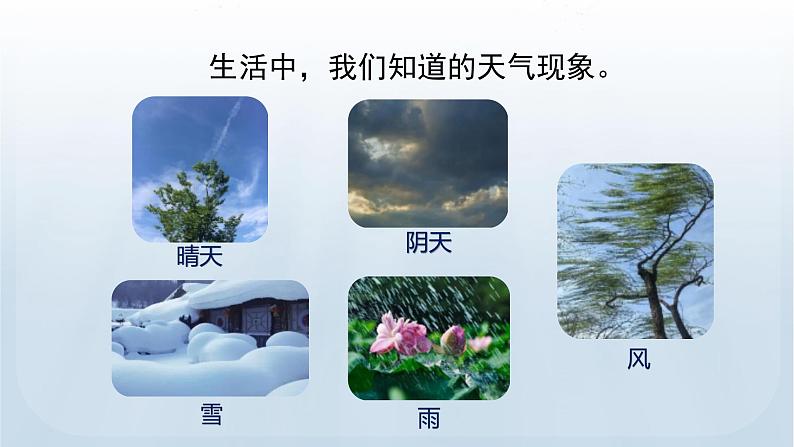 生活中，我们知道的天气现象。

晴天

阴天

风

雪

雨